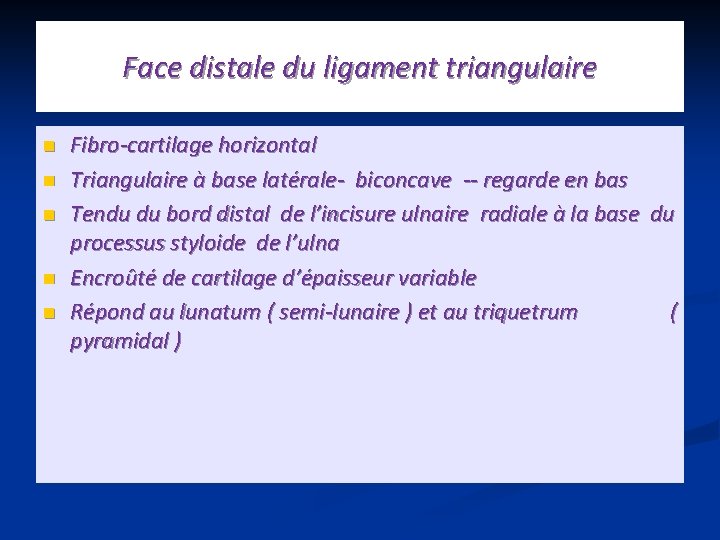 Face distale du ligament triangulaire

- Fibro-cartilage horizontal
- Triangulaire à base latérale- biconcave -- regarde en bas
- Tendu du bord distal de l'incisure ulnaire radiale à la base du processus styloide de l'ulna
- Encroûté de cartilage d'épaisseur variable
- Répond au lunatum ( semi-lunaire ) et au triquetrum ( pyramidal )